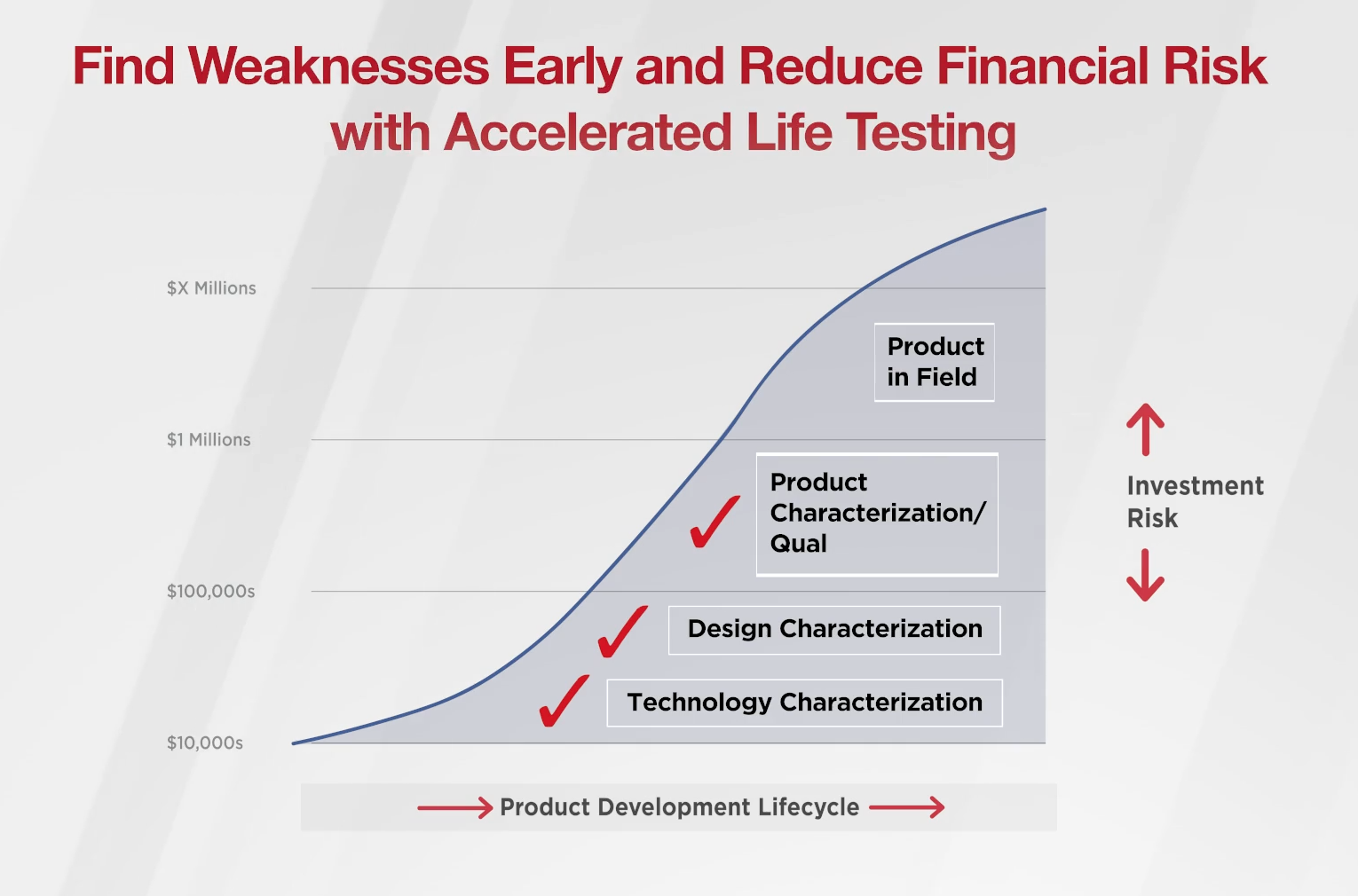 Find Weaknesses Early and Reduce Financial Risk with Accelerated Life Testing

$X Millions
$1 Millions
$100,000s
$10,000s

Product in Field

Product Characterization/ Qual

Design Characterization

Technology Characterization

Investment Risk

Product Development Lifecycle